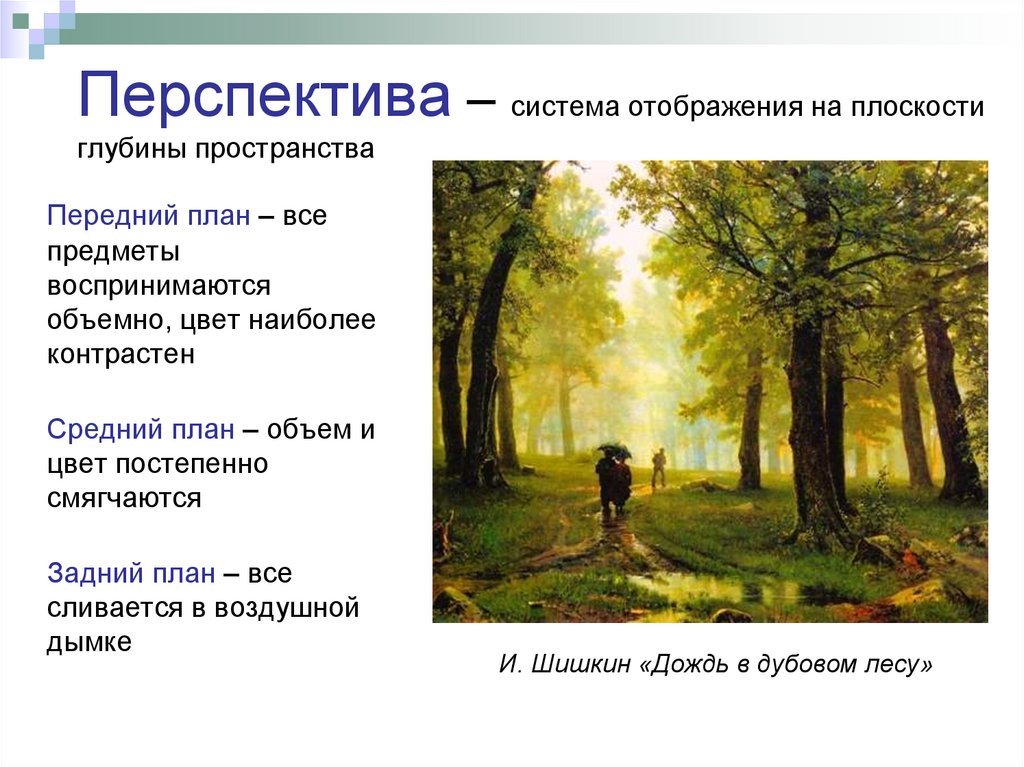 Перспектива – система отображения на плоскости глубины пространства

Передний план – все предметы воспринимаются объемно, цвет наиболее контрастен

Средний план – объем и цвет постепенно смягчаются

Задний план – все сливается в воздушной дымке

И. Шишкин «Дождь в дубовом лесу»